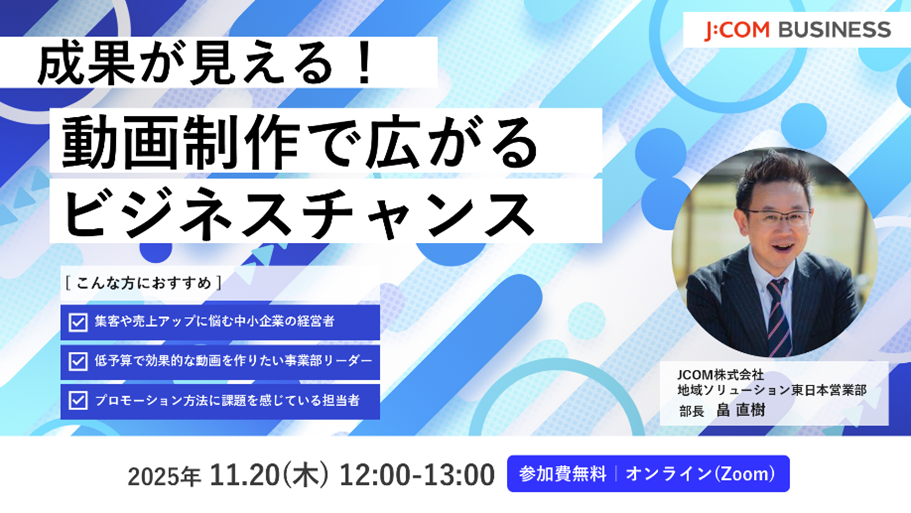 J:COM BUSINESS

成果が見える！
動画制作で広がる
ビジネスチャンス

［ こんな方におすすめ ］

集客や売上アップに悩む中小企業の経営者

低予算で効果的な動画を作りたい事業部リーダー

プロモーション方法に課題を感じている担当者

JCOM株式会社
地域ソリューション東日本営業部
部長　畠 直樹

2025年 11.20(木) 12:00-13:00 参加費無料 | オンライン(Zoom)